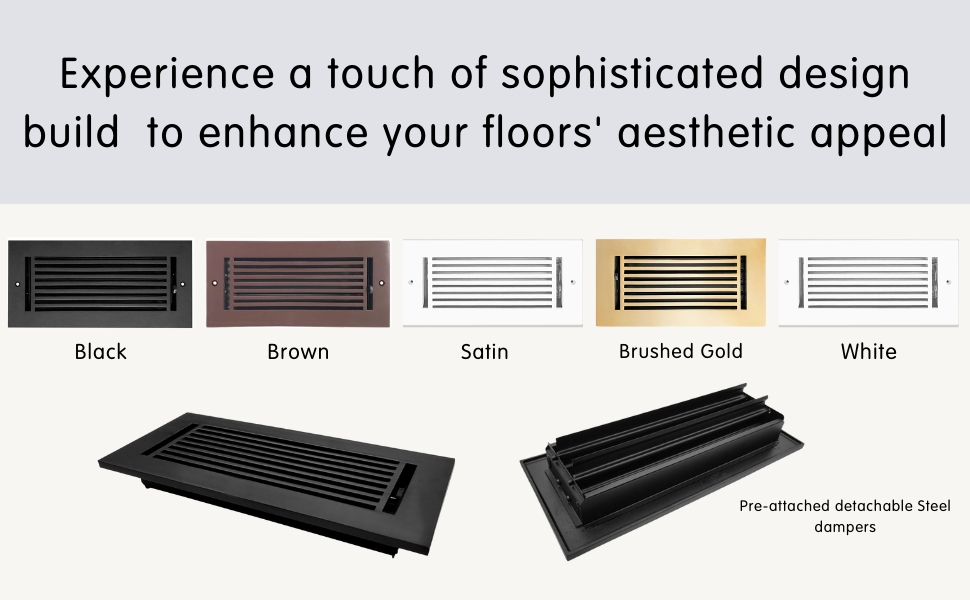 Experience a touch of sophisticated design build  to enhance your floors' aesthetic appeal

Black

Brown

Satin

Brushed Gold

White

Pre-attached detachable Steel dampers